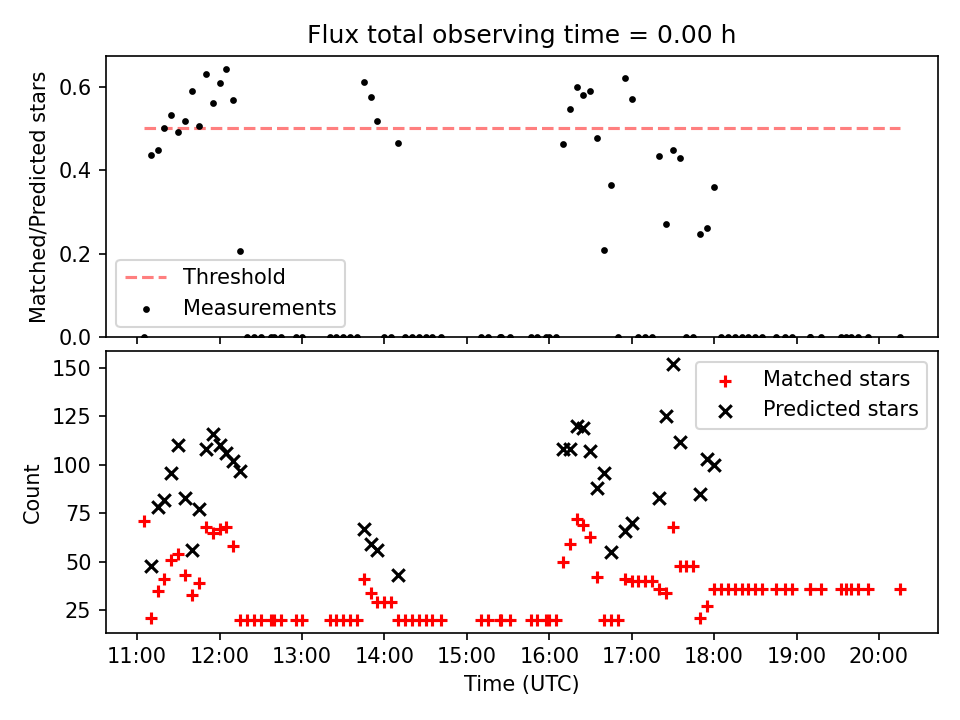 Flux total observing time = 0.00 h

Matched/Predicted stars

0.6
0.4
0.2
0.0

Threshold
Measurements

Count

150
125
100
75
50
25

Matched stars
Predicted stars

11:00 12:00 13:00 14:00 15:00 16:00 17:00 18:00 19:00 20:00

Time (UTC)